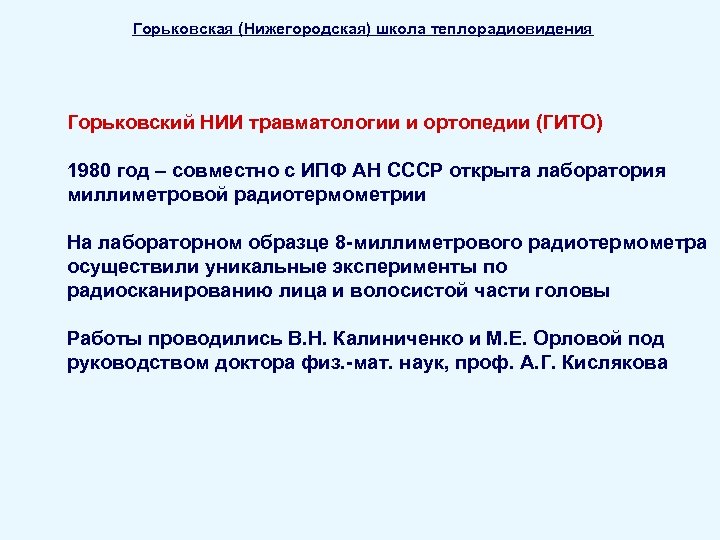 Горьковская (Нижегородская) школа теплорадиовидения

Горьковский НИИ травматологии и ортопедии (ГИТО)

1980 год – совместно с ИПФ АН СССР открыта лаборатория миллиметровой радиотермометрии

На лабораторном образце 8-миллиметрового радиотермометра осуществили уникальные эксперименты по радиосканированию лица и волосистой части головы

Работы проводились В.Н. Калиниченко и М.Е. Орловой под руководством доктора физ.-мат. наук, проф. А.Г. Кислякова